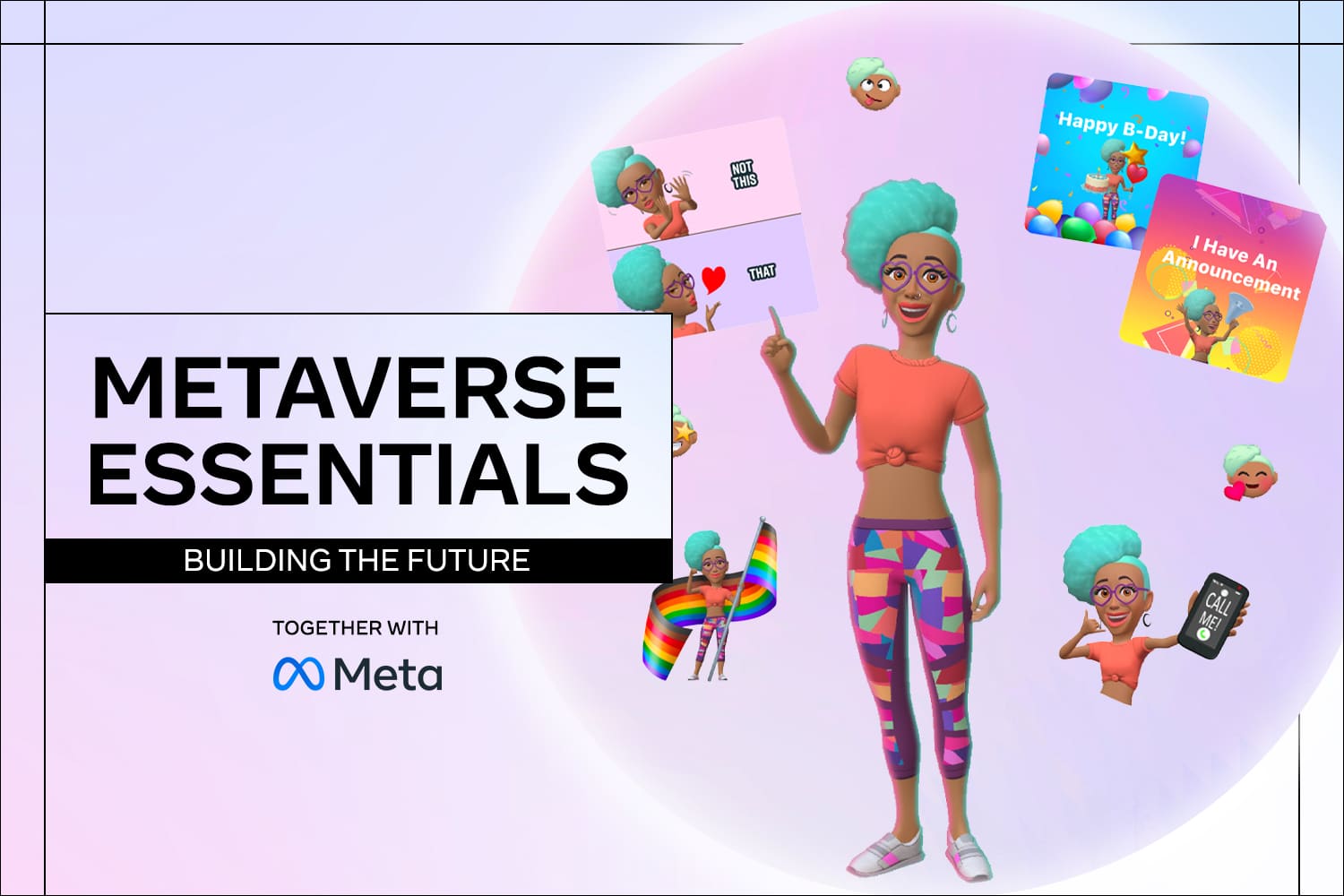 METAVERSE ESSENTIALS

BUILDING THE FUTURE

TOGETHER WITH

Meta

NOT THIS

THAT

Happy B-Day!

I Have An Announcement

CALL ME!